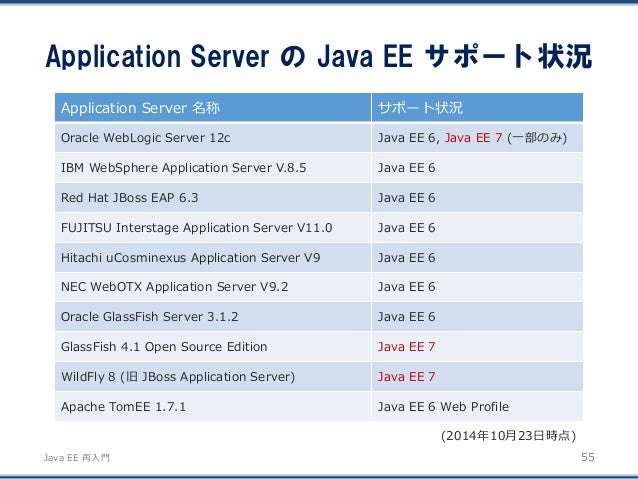 Application Server の Java EE サポート状況

| Application Server 名称 | サポート状況 |
|---|---|
| Oracle WebLogic Server 12c | Java EE 6, Java EE 7 (一部のみ) |
| IBM WebSphere Application Server V.8.5 | Java EE 6 |
| Red Hat JBoss EAP 6.3 | Java EE 6 |
| FUJITSU Interstage Application Server V11.0 | Java EE 6 |
| Hitachi uCosminexus Application Server V9 | Java EE 6 |
| NEC WebOTX Application Server V9.2 | Java EE 6 |
| Oracle GlassFish Server 3.1.2 | Java EE 6 |
| GlassFish 4.1 Open Source Edition | Java EE 7 |
| WildFly 8 (旧 JBoss Application Server) | Java EE 7 |
| Apache TomEE 1.7.1 | Java EE 6 Web Profile |

(2014年10月23日時点)

Java EE 再入門

55